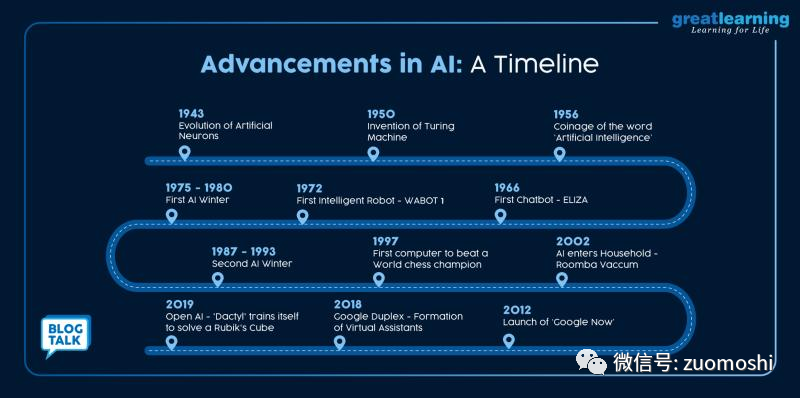 greatlearning
Learning for Life

Advancements in AI: A Timeline

1943
Evolution of Artificial Neurons

1950
Invention of Turing Machine

1956
Coinage of the word 'Artificial Intelligence'

1975 - 1980
First AI Winter

1972
First Intelligent Robot - WABOT 1

1966
First Chatbot - ELIZA

1987 - 1993
Second AI Winter

1997
First computer to beat a World chess champion

2002
AI enters Household - Roomba Vaccum

2019
Open AI - 'Dactyl' trains itself to solve a Rubik's Cube

2018
Google Duplex - Formation of Virtual Assistants

2012
Launch of 'Google Now'

BLOG TALK

微信号: zuomoshi